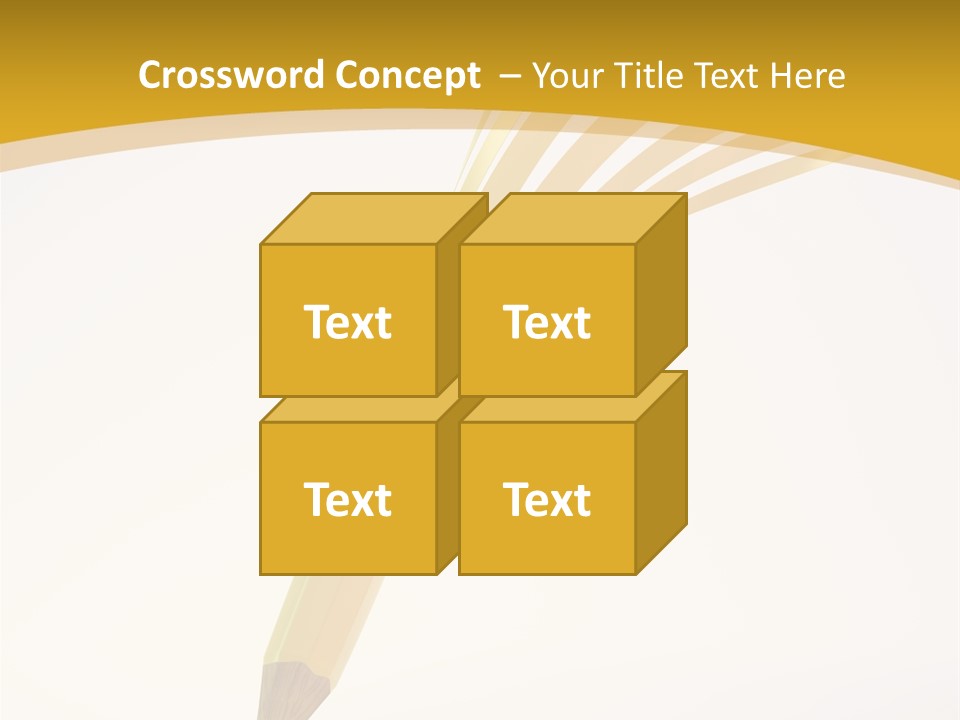 Crossword Concept – Your Title Text Here

Text

Text

Text

Text